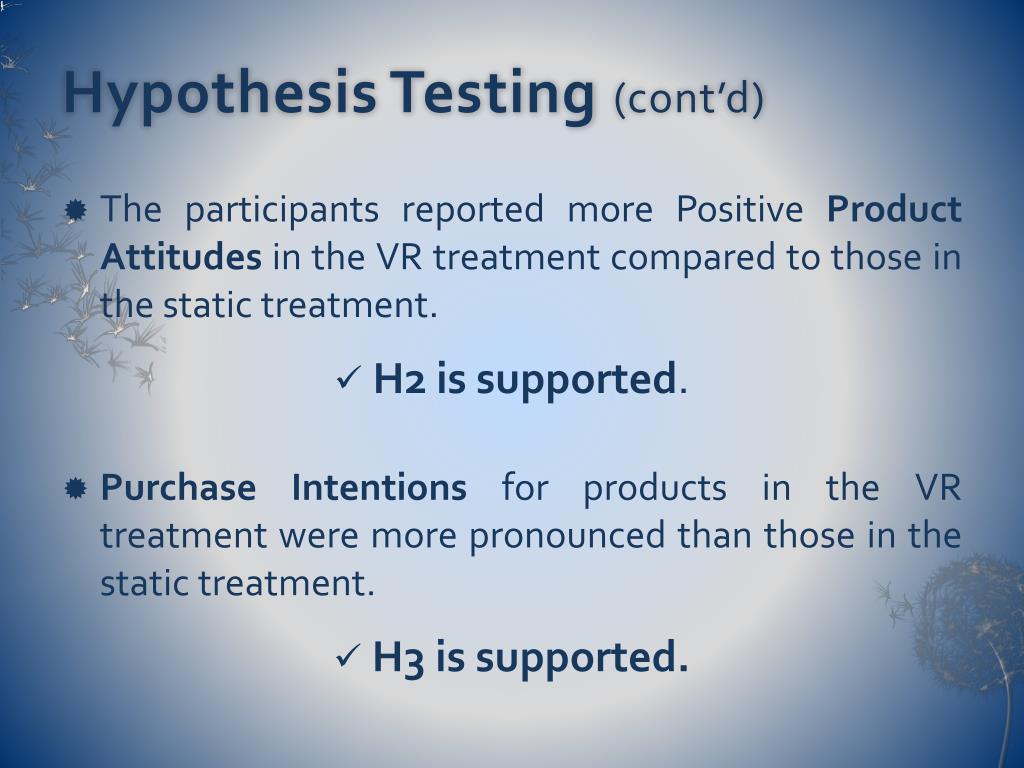 Hypothesis Testing (cont'd)

The participants reported more Positive Product Attitudes in the VR treatment compared to those in the static treatment.

✓ H2 is supported.

Purchase Intentions for products in the VR treatment were more pronounced than those in the static treatment.

✓ H3 is supported.